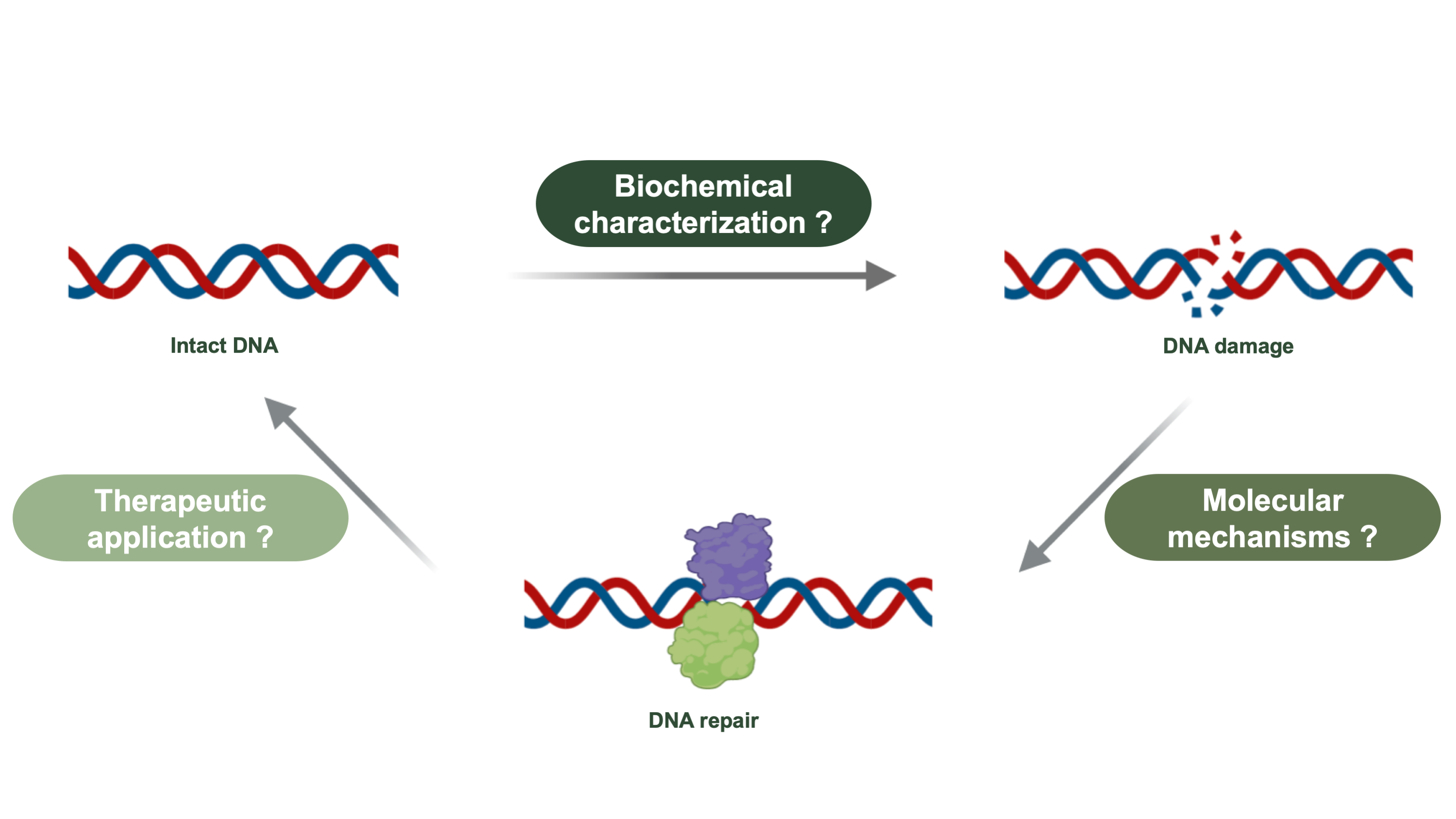 Biochemical characterization ?

Intact DNA

DNA damage

Therapeutic application ?

Molecular mechanisms ?

DNA repair